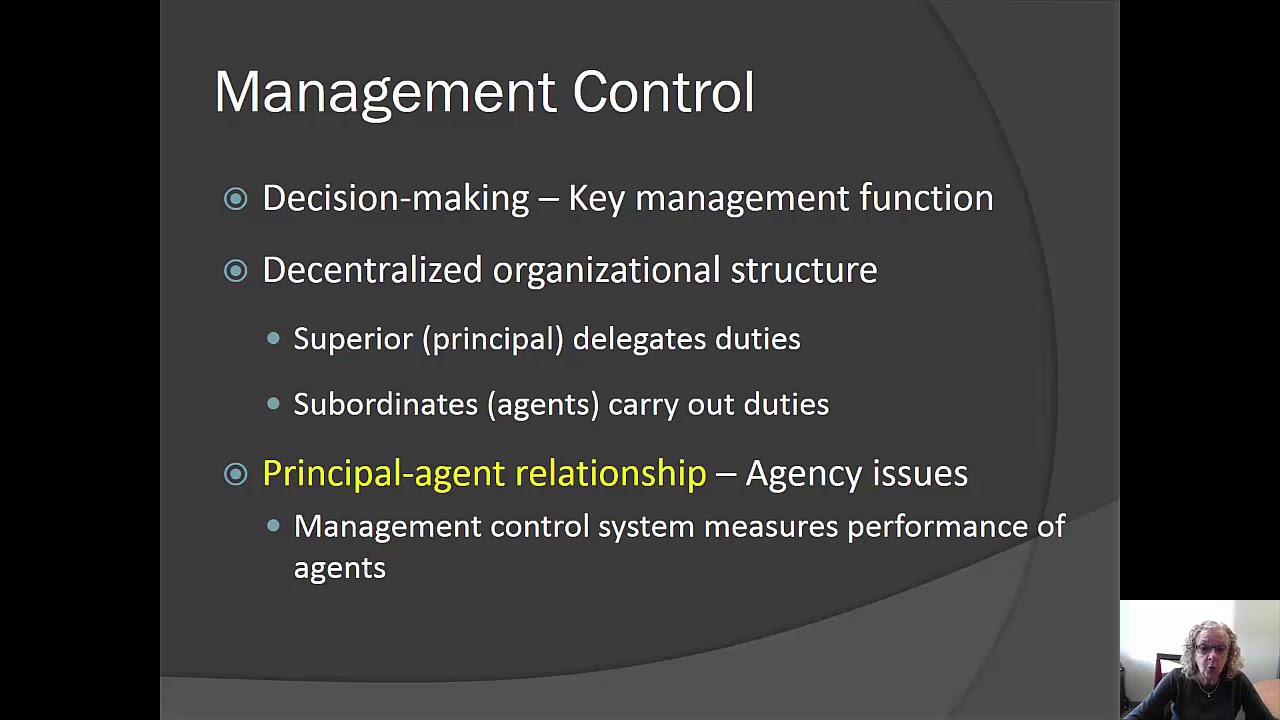 Management Control

Decision-making – Key management function

Decentralized organizational structure

Superior (principal) delegates duties

Subordinates (agents) carry out duties

Principal-agent relationship – Agency issues

Management control system measures performance of agents